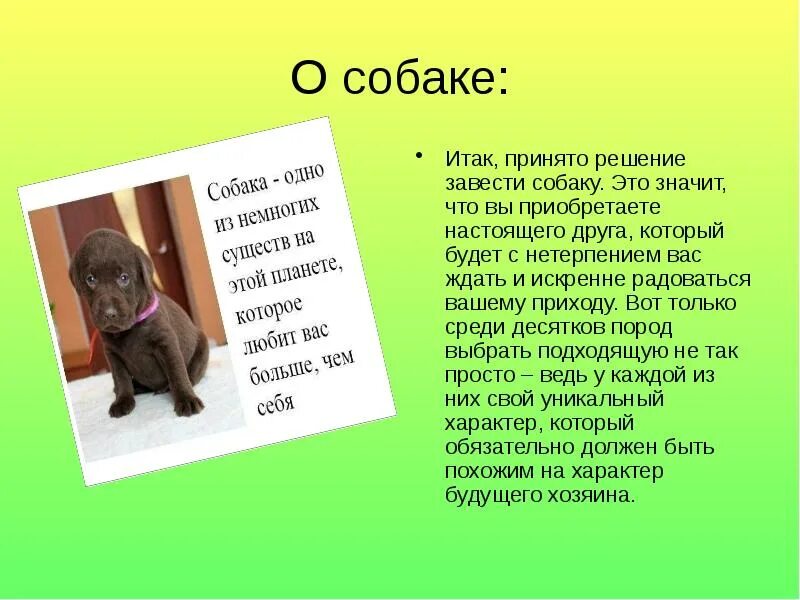 О собаке:

Собака - одно из немногих существ на этой планете, которое любит вас больше, чем себя

• Итак, принято решение завести собаку. Это значит, что вы приобретаете настоящего друга, который будет с нетерпением вас ждать и искренне радоваться вашему приходу. Вот только среди десятков пород выбрать подходящую не так просто – ведь у каждой из них свой уникальный характер, который обязательно должен быть похожим на характер будущего хозяина.